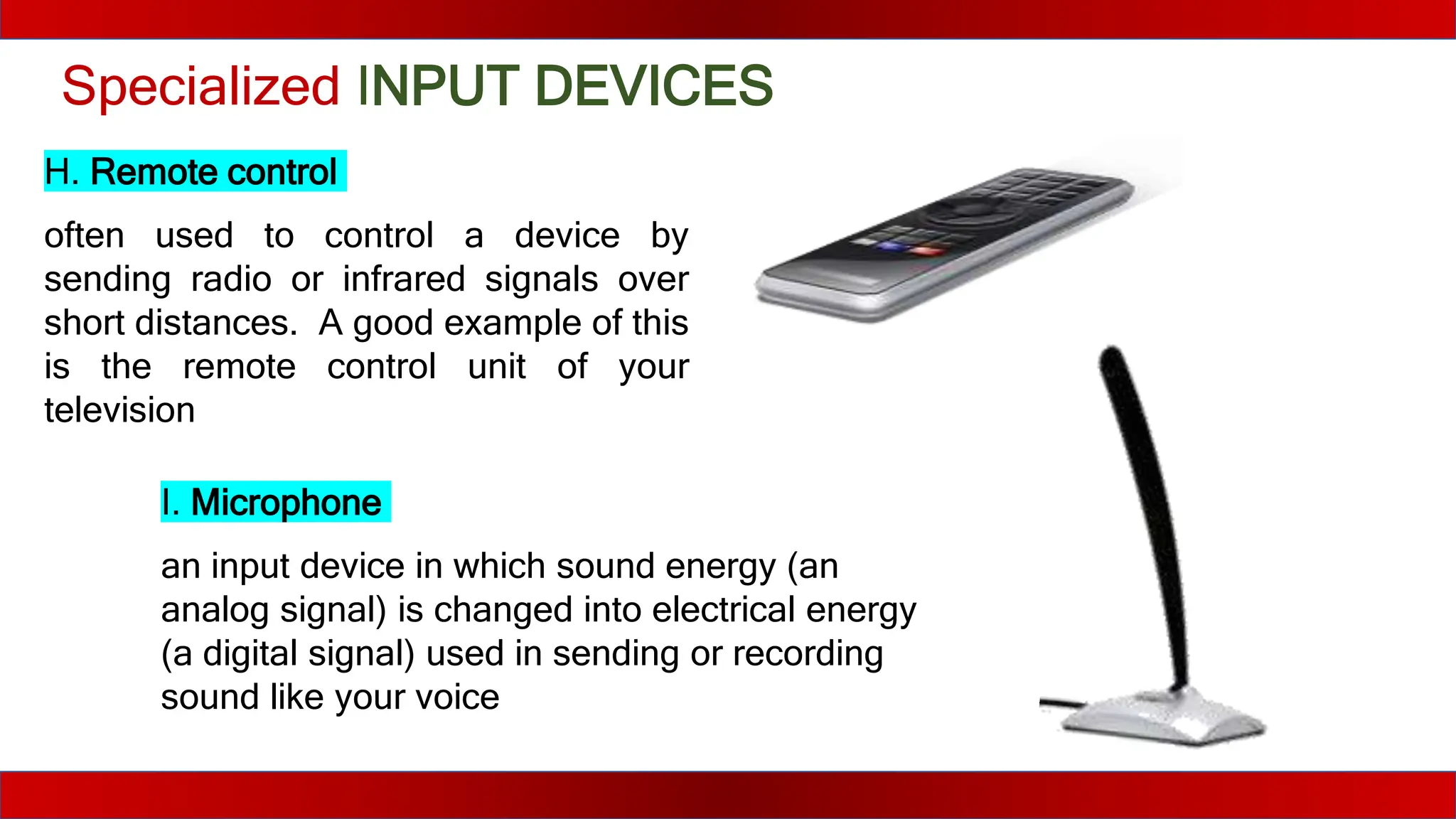 Specialized INPUT DEVICES

H. Remote control

often used to control a device by sending radio or infrared signals over short distances. A good example of this is the remote control unit of your television

I. Microphone

an input device in which sound energy (an analog signal) is changed into electrical energy (a digital signal) used in sending or recording sound like your voice